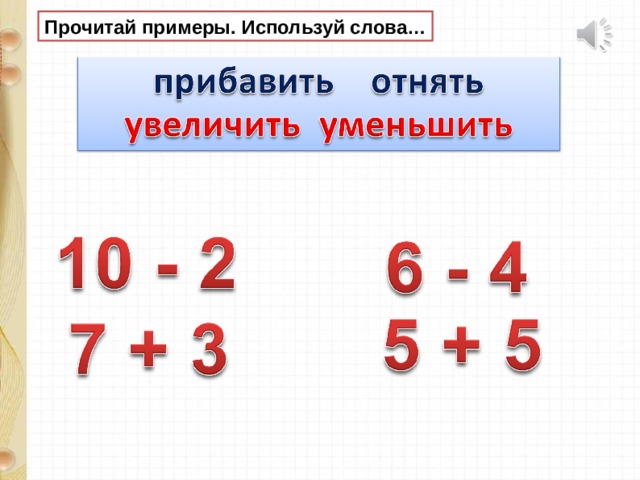 Прочитай примеры. Используй слова...

прибавить отнять
увеличить уменьшить

$10 - 2$
$7 + 3$

$6 - 4$
$5 + 5$